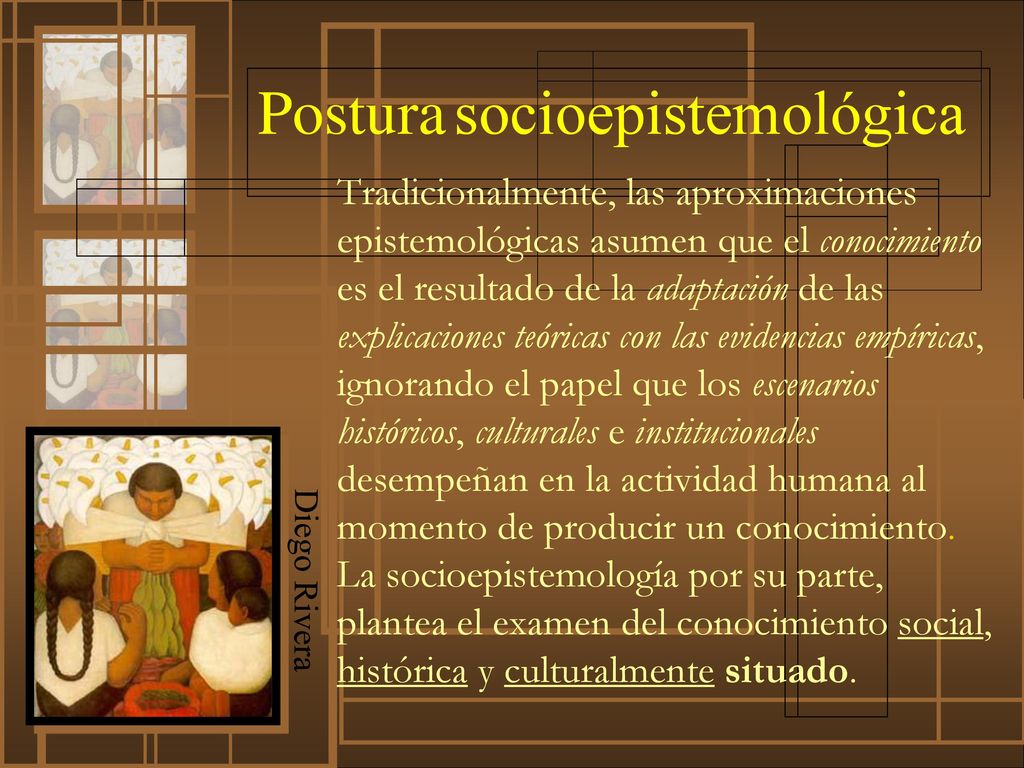 Postura socioepistemológica

Tradicionalmente, las aproximaciones epistemológicas asumen que el conocimiento es el resultado de la adaptación de las explicaciones teóricas con las evidencias empíricas, ignorando el papel que los escenarios históricos, culturales e institucionales desempeñan en la actividad humana al momento de producir un conocimiento. La socioepistemología por su parte, plantea el examen del conocimiento social, histórica y culturalmente situado.

Diego Rivera